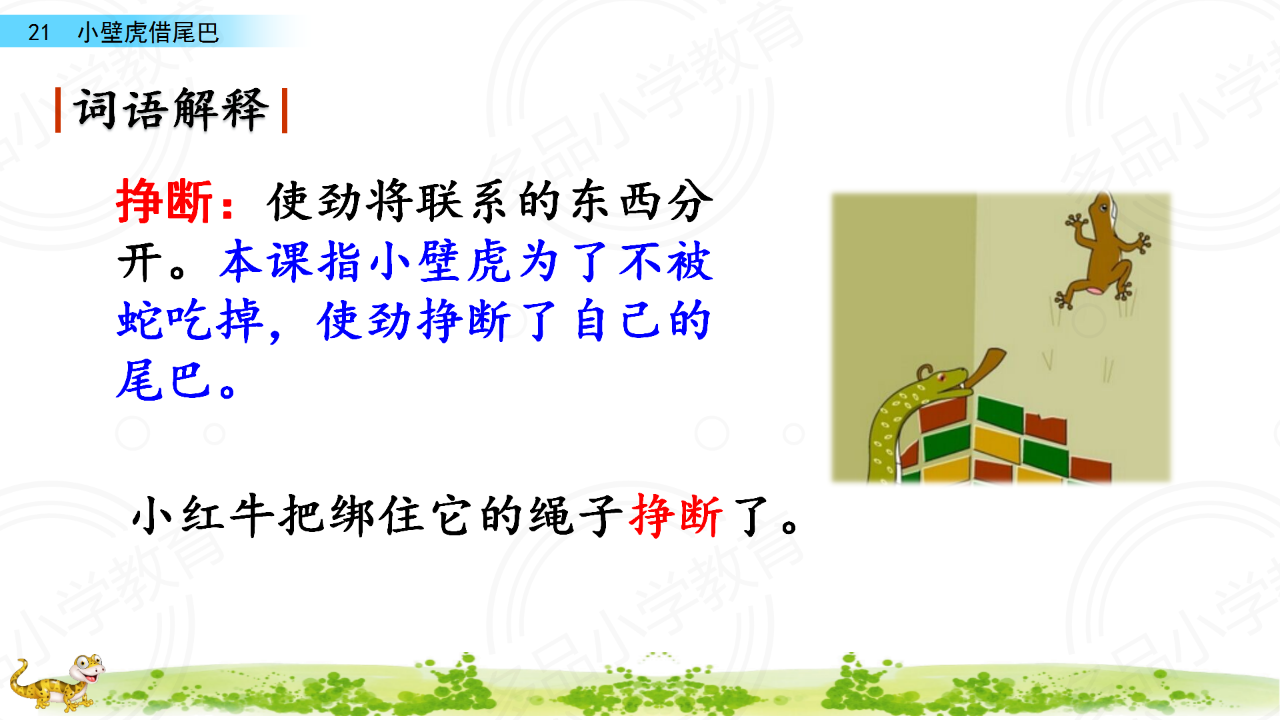 21 小壁虎借尾巴

词语解释

挣断：使劲将联系的东西分开。本课指小壁虎为了不被蛇吃掉，使劲挣断了自己的尾巴。

小红牛把绑住它的绳子挣断了。

名品小学教育